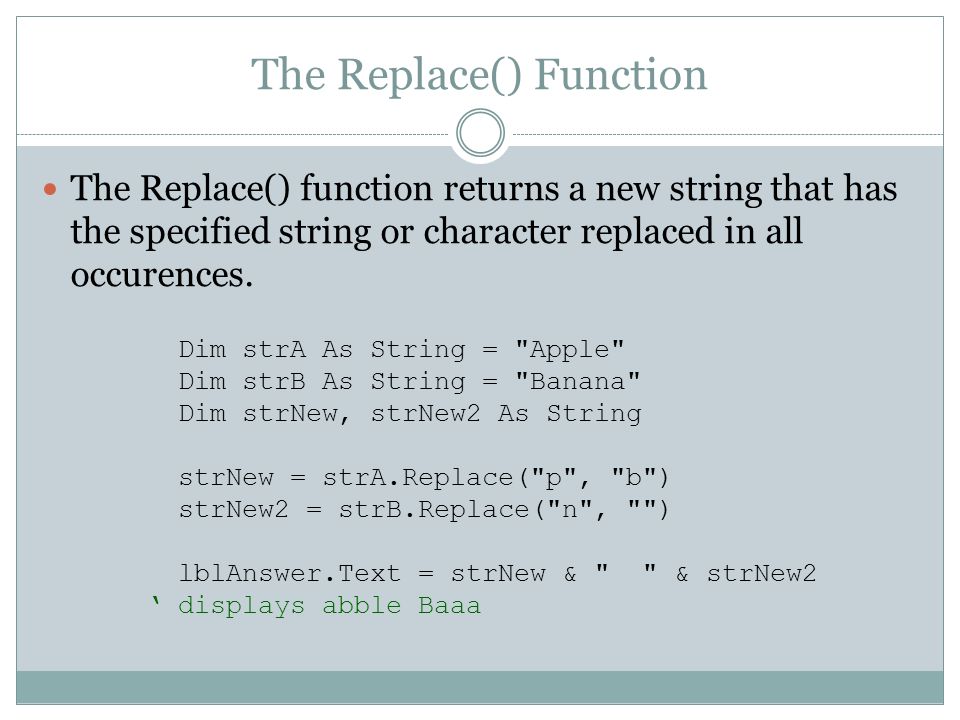 The Replace() Function

The Replace() function returns a new string that has the specified string or character replaced in all occurences.

Dim strA As String = "Apple"
Dim strB As String = "Banana"
Dim strNew, strNew2 As String

strNew = strA.Replace("p", "b")
strNew2 = strB.Replace("n", "")

lblAnswer.Text = strNew & "  " & strNew2
‘ displays abble Baaa